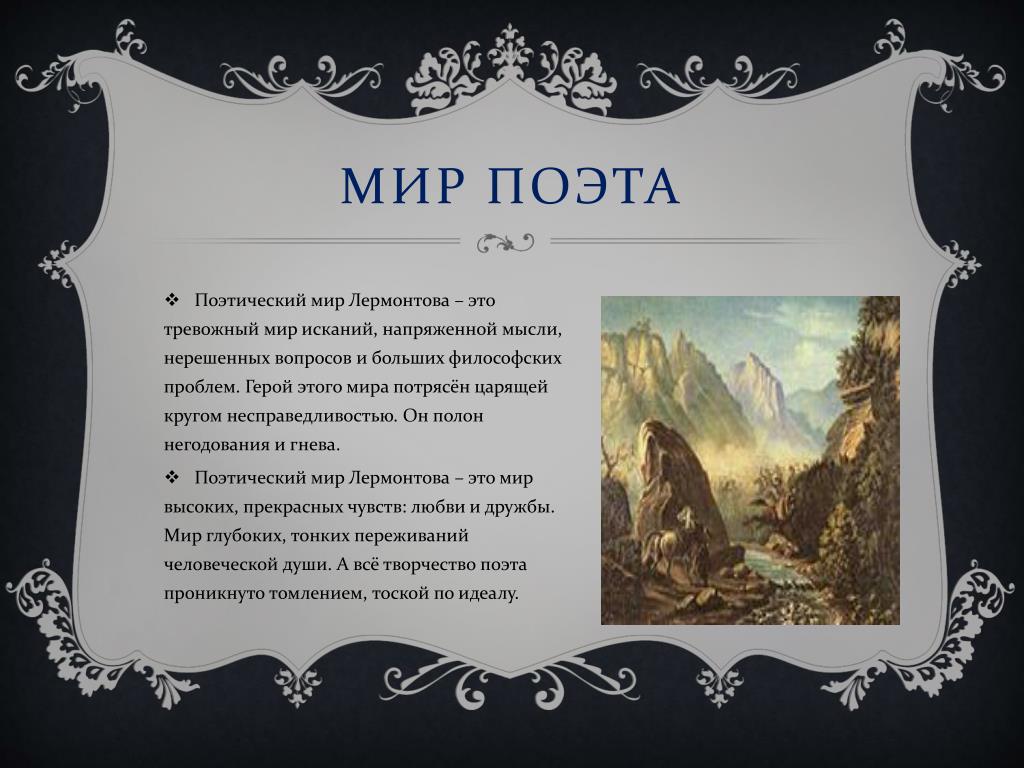 МИР ПОЭТА

❖ Поэтический мир Лермонтова – это тревожный мир исканий, напряженной мысли, нерешенных вопросов и больших философских проблем. Герой этого мира потрясён царящей кругом несправедливостью. Он полон негодования и гнева.

❖ Поэтический мир Лермонтова – это мир высоких, прекрасных чувств: любви и дружбы. Мир глубоких, тонких переживаний человеческой души. А всё творчество поэта проникнуто томлением, тоской по идеалу.